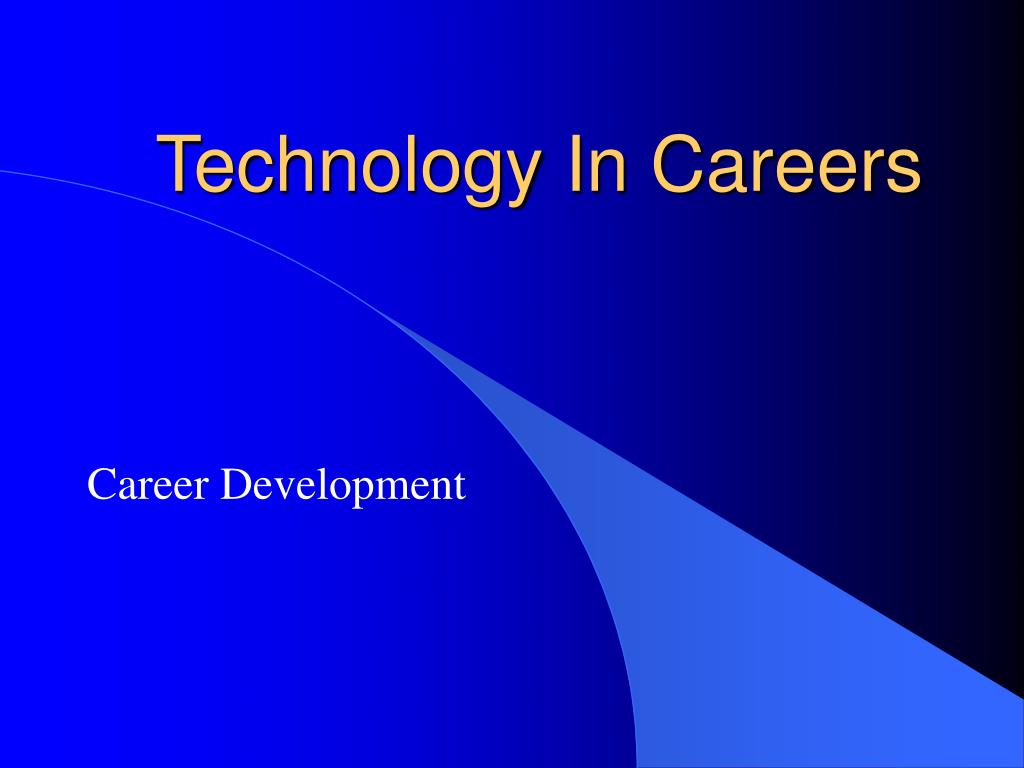 Technology In Careers

Career Development